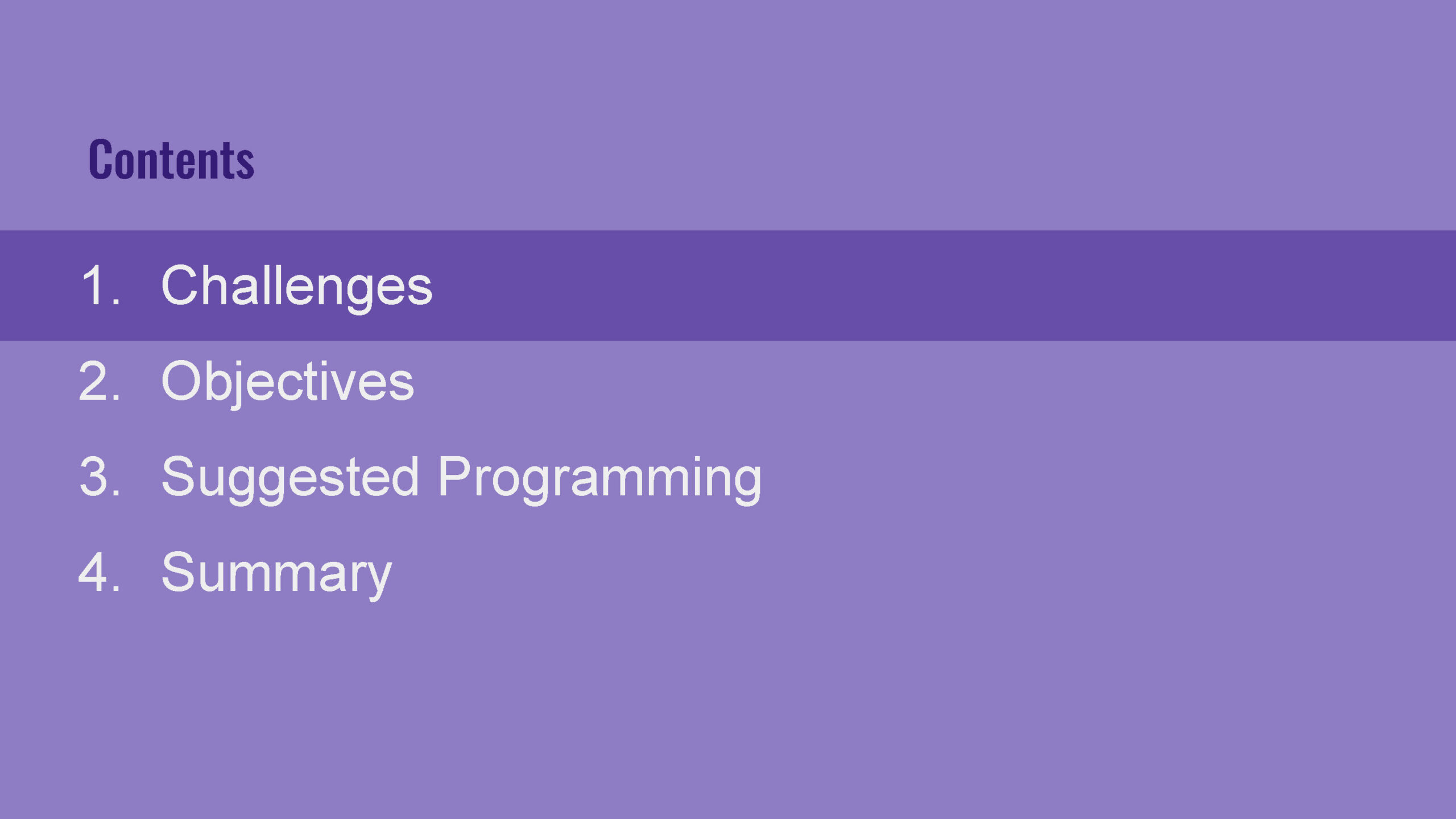 Contents

1. Challenges
2. Objectives
3. Suggested Programming
4. Summary